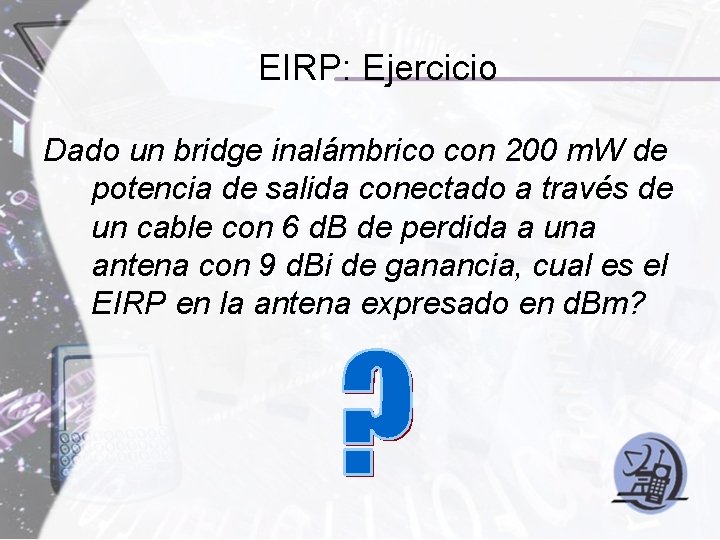 EIRP: Ejercicio

Dado un bridge inalámbrico con 200 mW de potencia de salida conectado a través de un cable con 6 dB de perdida a una antena con 9 dBi de ganancia, cual es el EIRP en la antena expresado en dBm?

?